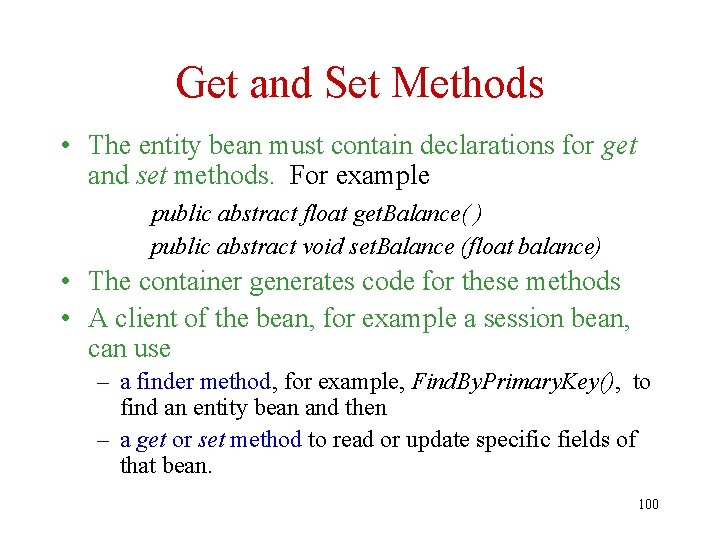 Get and Set Methods

• The entity bean must contain declarations for get and set methods. For example

public abstract float getBalance( )

public abstract void setBalance (float balance)

• The container generates code for these methods

• A client of the bean, for example a session bean, can use

– a finder method, for example, FindByPrimaryKey(), to find an entity bean and then

– a get or set method to read or update specific fields of that bean.

100